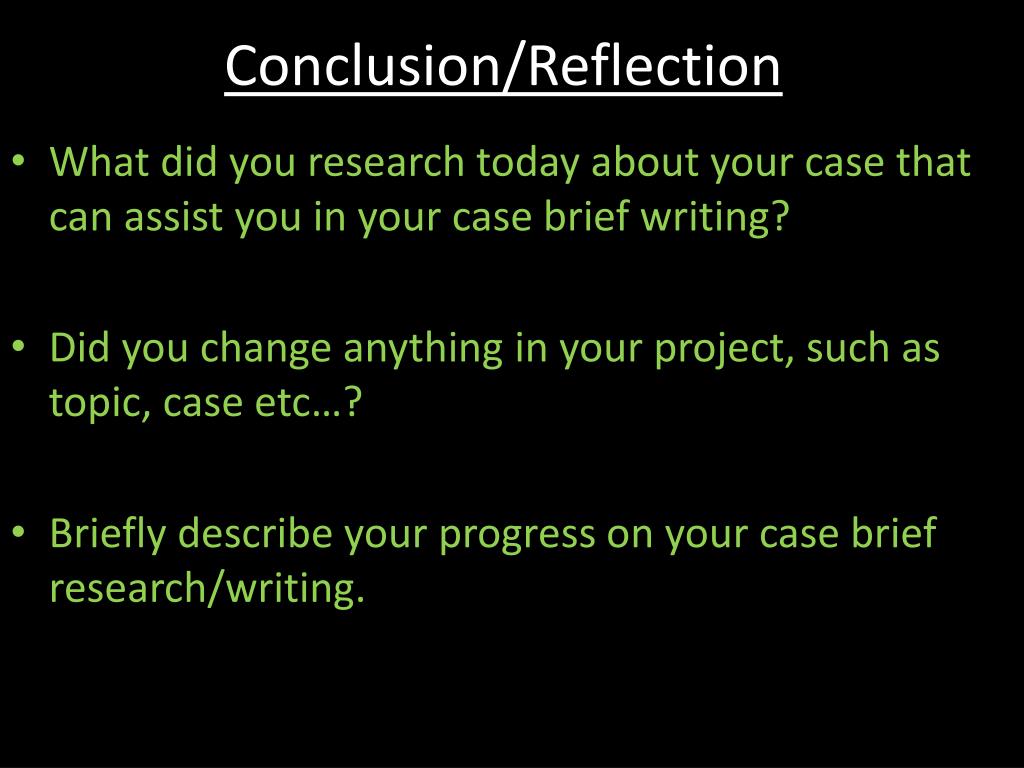 Conclusion/Reflection

• What did you research today about your case that can assist you in your case brief writing?

• Did you change anything in your project, such as topic, case etc…?

• Briefly describe your progress on your case brief research/writing.